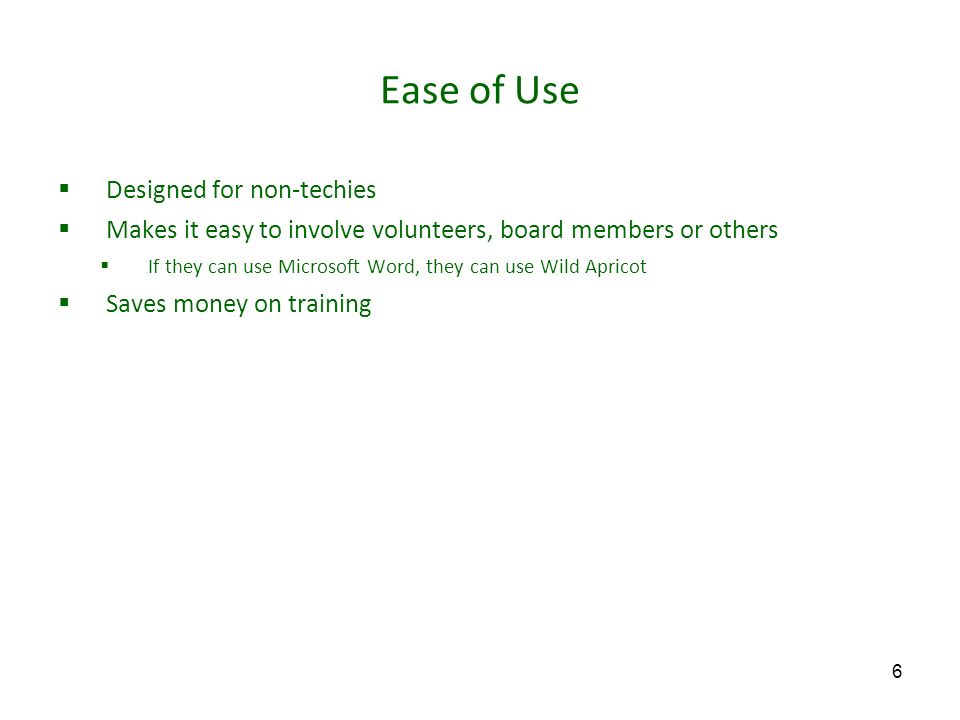 Ease of Use

▪ Designed for non-techies
▪ Makes it easy to involve volunteers, board members or others
  ▪ If they can use Microsoft Word, they can use Wild Apricot
▪ Saves money on training

6